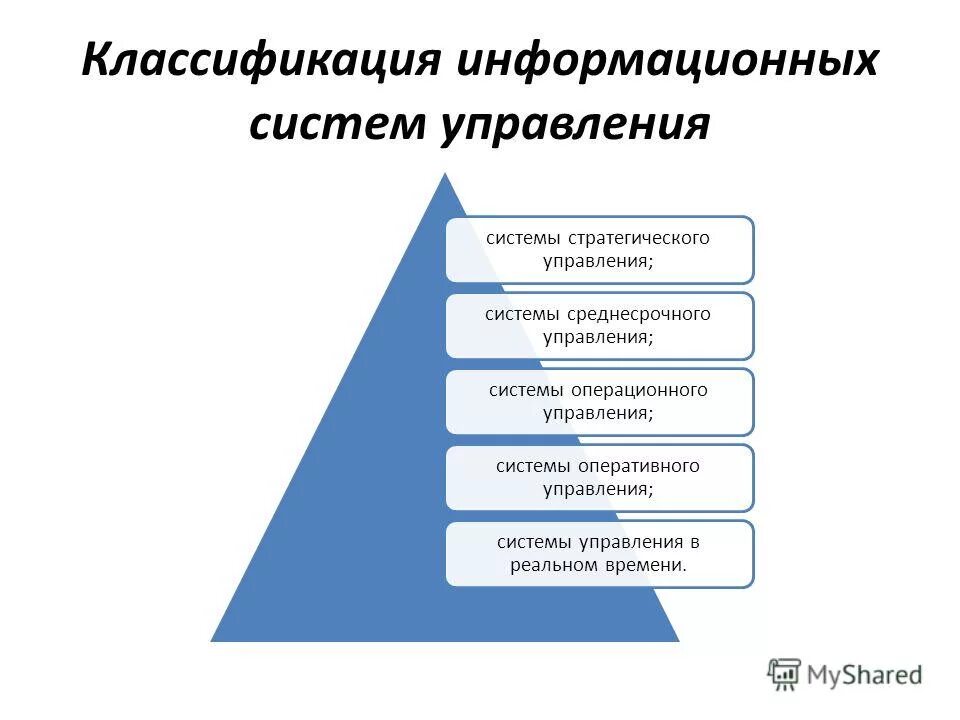 Классификация информационных систем управления

системы стратегического управления;

системы среднесрочного управления;

системы операционного управления;

системы оперативного управления;

системы управления в реальном времени.

MyShared